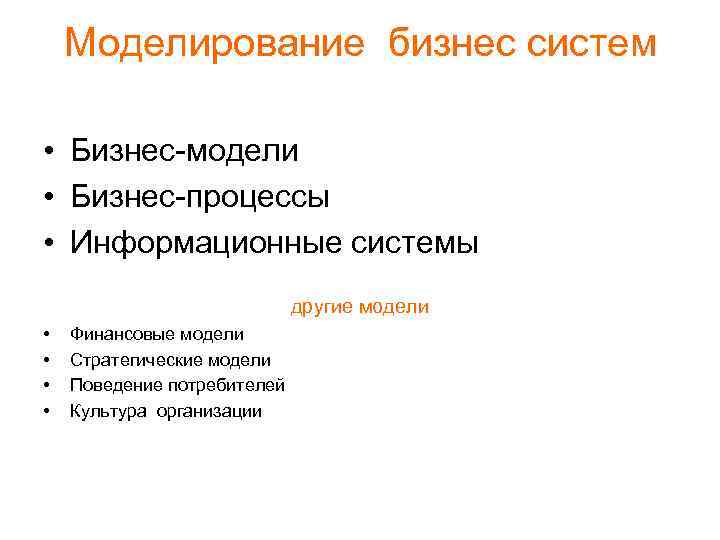 Моделирование бизнес систем

• Бизнес-модели
• Бизнес-процессы
• Информационные системы

другие модели

• Финансовые модели
• Стратегические модели
• Поведение потребителей
• Культура организации